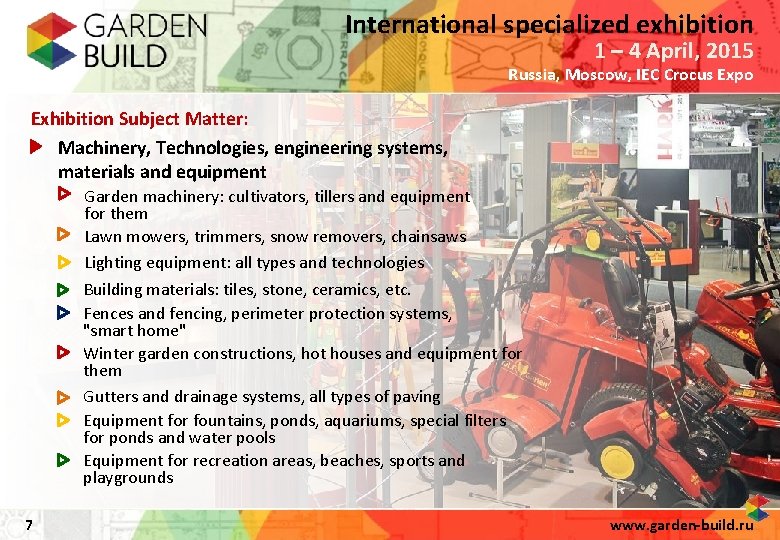 GARDEN BUILD

International specialized exhibition
1 – 4 April, 2015
Russia, Moscow, IEC Crocus Expo

Exhibition Subject Matter:

Machinery, Technologies, engineering systems, materials and equipment

Garden machinery: cultivators, tillers and equipment for them

Lawn mowers, trimmers, snow removers, chainsaws

Lighting equipment: all types and technologies

Building materials: tiles, stone, ceramics, etc.

Fences and fencing, perimeter protection systems, "smart home"

Winter garden constructions, hot houses and equipment for them

Gutters and drainage systems, all types of paving

Equipment for fountains, ponds, aquariums, special filters for ponds and water pools

Equipment for recreation areas, beaches, sports and playgrounds

7

www.garden-build.ru